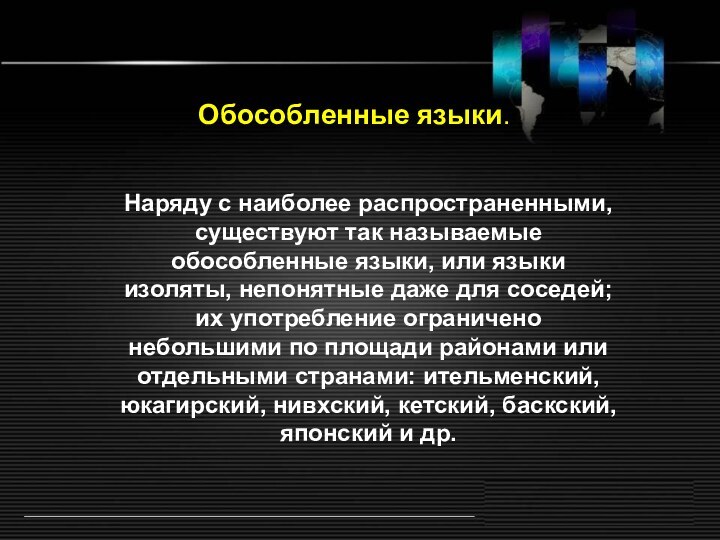 Обособленные языки.

Наряду с наиболее распространенными, существуют так называемые обособленные языки, или языки изоляты, непонятные даже для соседей; их употребление ограничено небольшими по площади районами или отдельными странами: ительменский, юкагирский, нивхский, кетский, баскский, японский и др.